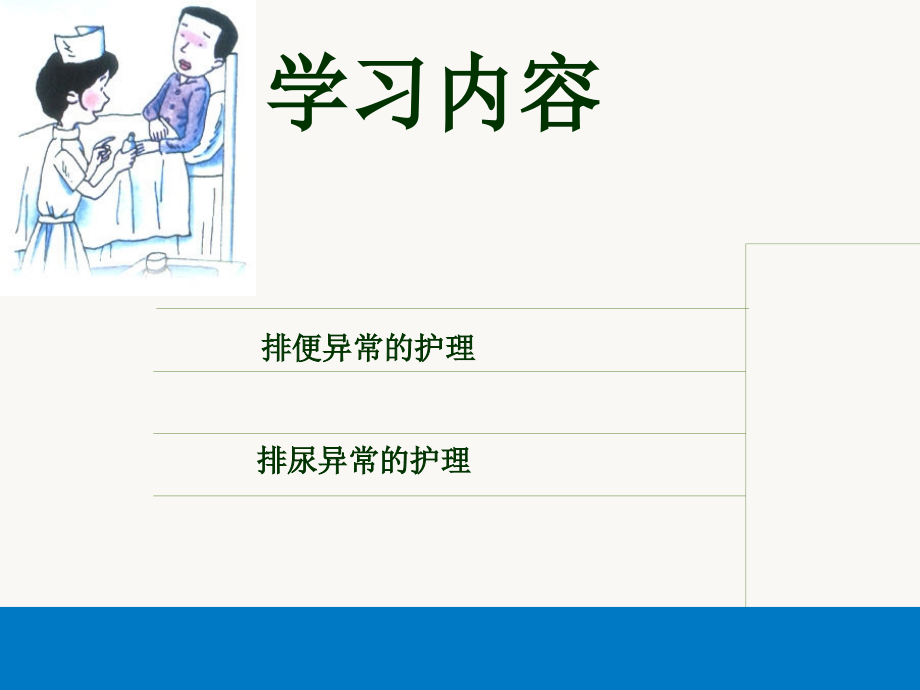 学习内容

排便异常的护理

排尿异常的护理